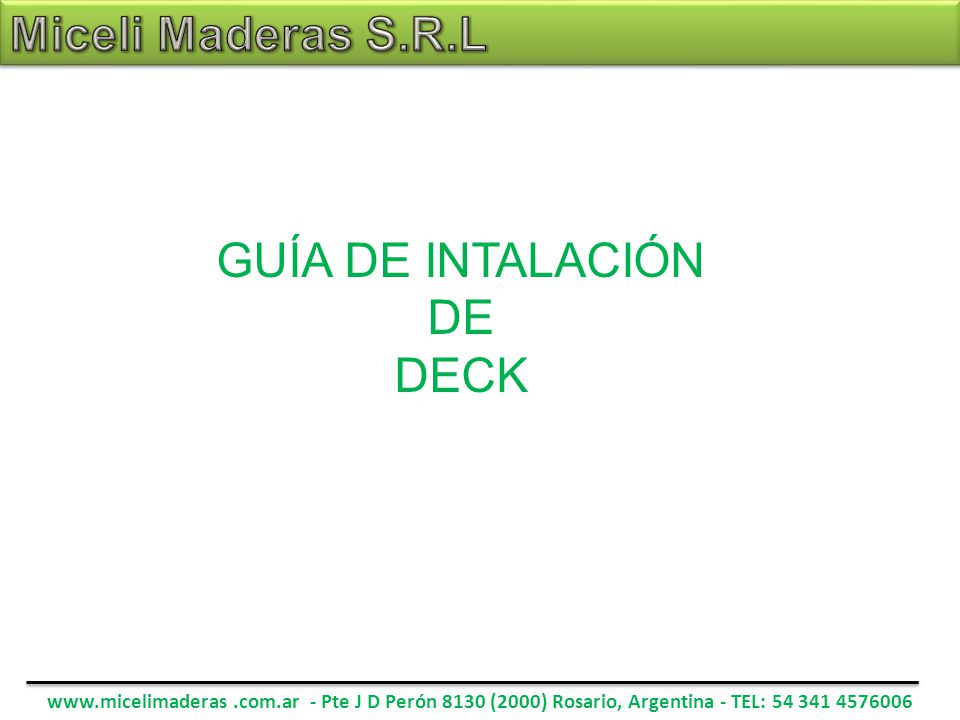 Miceli Maderas S.R.L

GUÍA DE INTALACIÓN
DE
DECK

www.micelimaderas .com.ar - Pte J D Perón 8130 (2000) Rosario, Argentina - TEL: 54 341 4576006